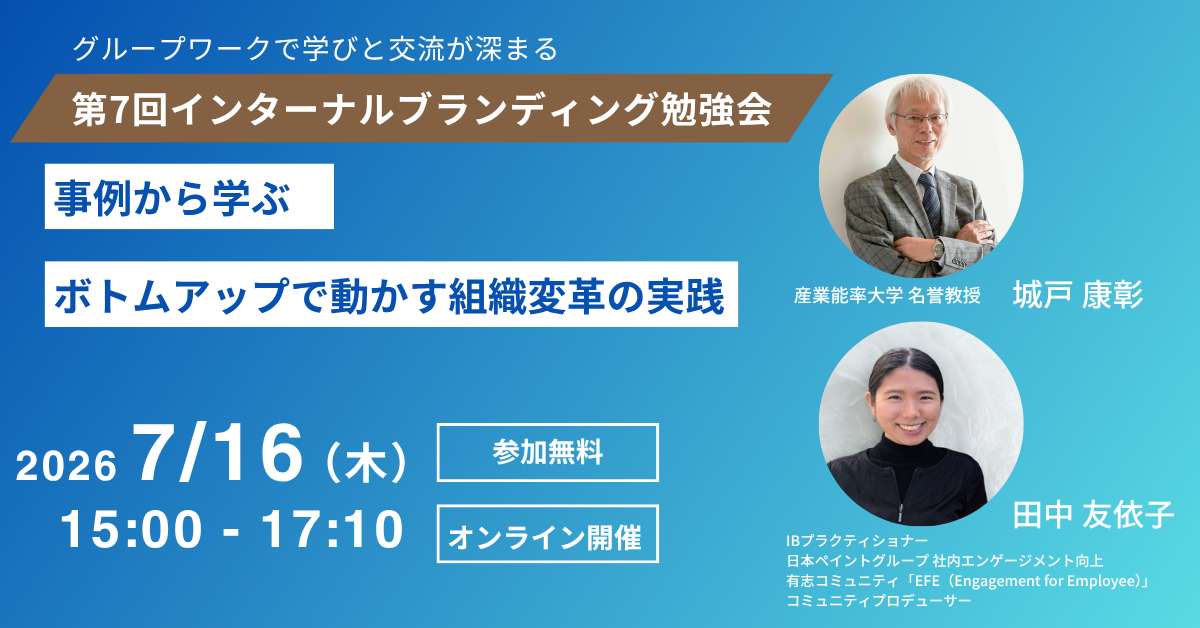 グループワークで学びと交流が深まる

第7回インターナルブランディング勉強会

事例から学ぶ

ボトムアップで動かす組織変革の実践

2026 7/16（木）

15:00 - 17:10

参加無料

オンライン開催

産業能率大学 名誉教授

城戸 康彰

田中 友依子

IBプラクティショナー
日本ペイントグループ 社内エンゲージメント向上
有志コミュニティ「EFE（Engagement for Employee）」
コミュニティプロデューサー